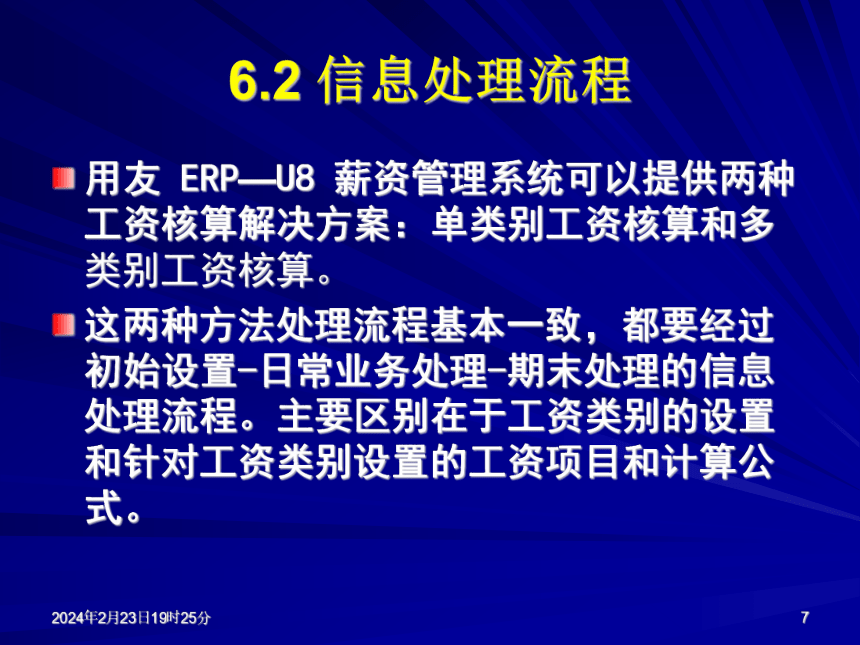 6.2 信息处理流程

用友 ERP—U8 薪资管理系统可以提供两种工资核算解决方案：单类别工资核算和多类别工资核算。

这两种方法处理流程基本一致，都要经过初始设置-日常业务处理-期末处理的信息处理流程。主要区别在于工资类别的设置和针对工资类别设置的工资项目和计算公式。

2024年2月23日19时25分

7